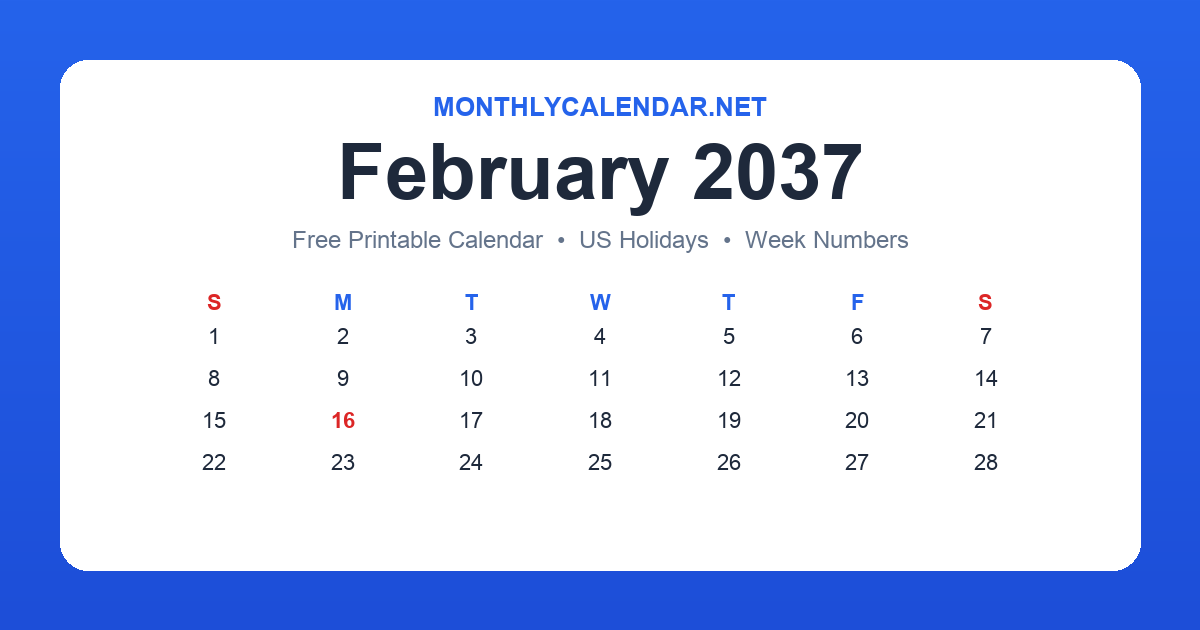 MONTHLYCALENDAR.NET

February 2037

Free Printable Calendar • US Holidays • Week Numbers

| S | M | T | W | T | F | S |
|---|---|---|---|---|---|---|
| 1 | 2 | 3 | 4 | 5 | 6 | 7 |
| 8 | 9 | 10 | 11 | 12 | 13 | 14 |
| 15 | 16 | 17 | 18 | 19 | 20 | 21 |
| 22 | 23 | 24 | 25 | 26 | 27 | 28 |